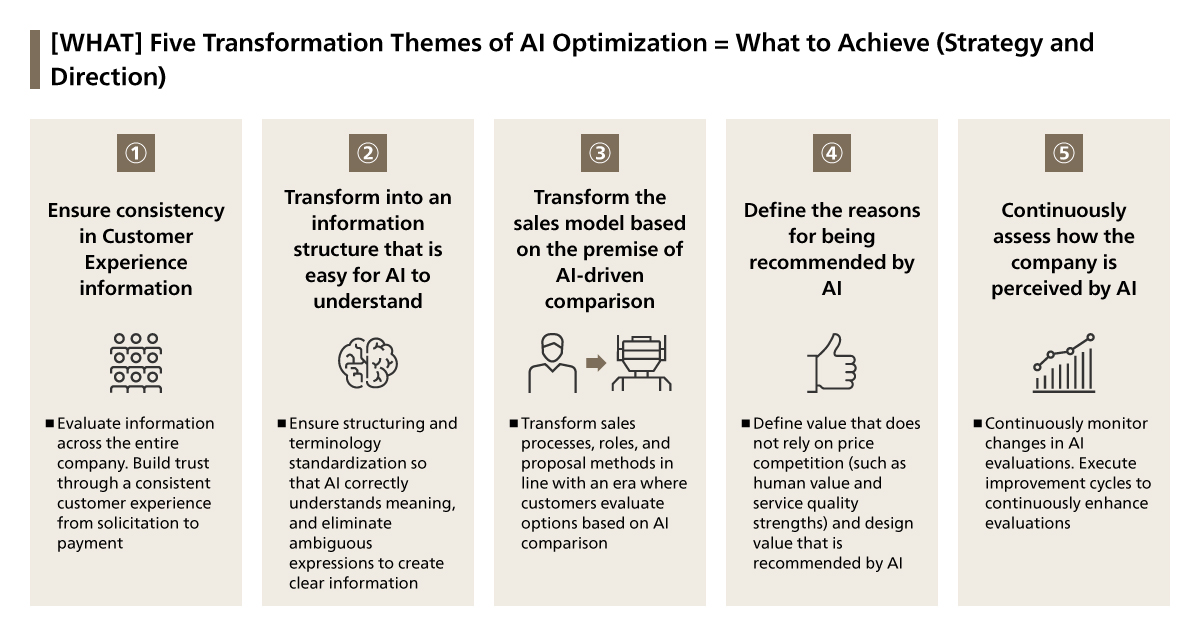 [WHAT] Five Transformation Themes of AI Optimization = What to Achieve (Strategy and Direction)

①

Ensure consistency in Customer Experience information

■ Evaluate information across the entire company. Build trust through a consistent customer experience from solicitation to payment

②

Transform into an information structure that is easy for AI to understand

■ Ensure structuring and terminology standardization so that AI correctly understands meaning, and eliminate ambiguous expressions to create clear information

③

Transform the sales model based on the premise of AI-driven comparison

■ Transform sales processes, roles, and proposal methods in line with an era where customers evaluate options based on AI comparison

④

Define the reasons for being recommended by AI

■ Define value that does not rely on price competition (such as human value and service quality strengths) and design value that is recommended by AI

⑤

Continuously assess how the company is perceived by AI

■ Continuously monitor changes in AI evaluations. Execute improvement cycles to continuously enhance evaluations